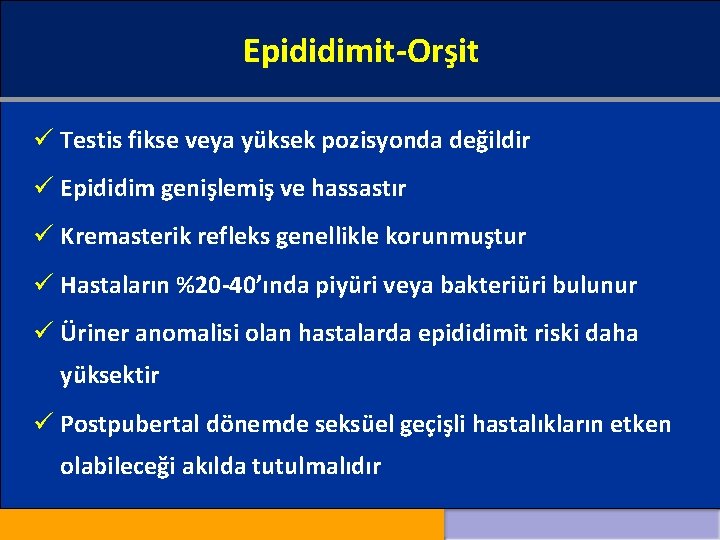 Epididimit-Orşit

✓ Testis fikse veya yüksek pozisyonda değildir

✓ Epididim genişlemiş ve hassastır

✓ Kremasterik refleks genellikle korunmuştur

✓ Hastaların %20-40'ında piyüri veya bakteriüri bulunur

✓ Üriner anomalisi olan hastalarda epididimit riski daha yüksektir

✓ Postpubertal dönemde seksüel geçişli hastalıkların etken olabileceği akılda tutulmalıdır